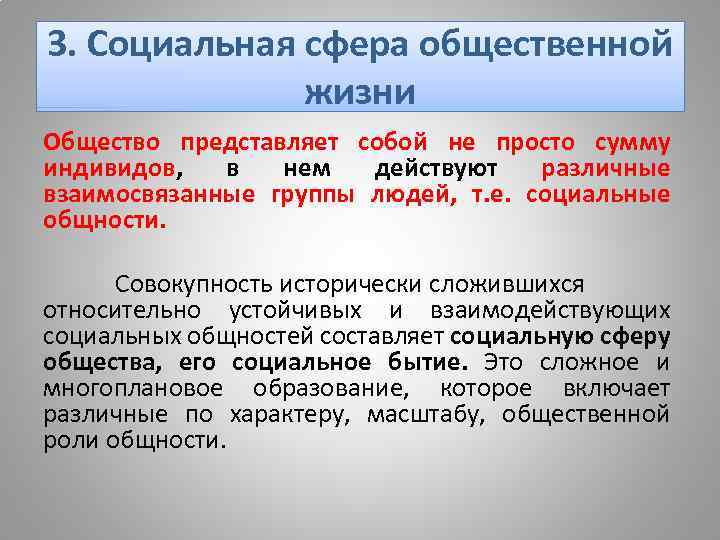 3. Социальная сфера общественной жизни

Общество представляет собой не просто сумму индивидов, в нем действуют различные взаимосвязанные группы людей, т.е. социальные общности.

Совокупность исторически сложившихся относительно устойчивых и взаимодействующих социальных общностей составляет социальную сферу общества, его социальное бытие. Это сложное и многоплановое образование, которое включает различные по характеру, масштабу, общественной роли общности.